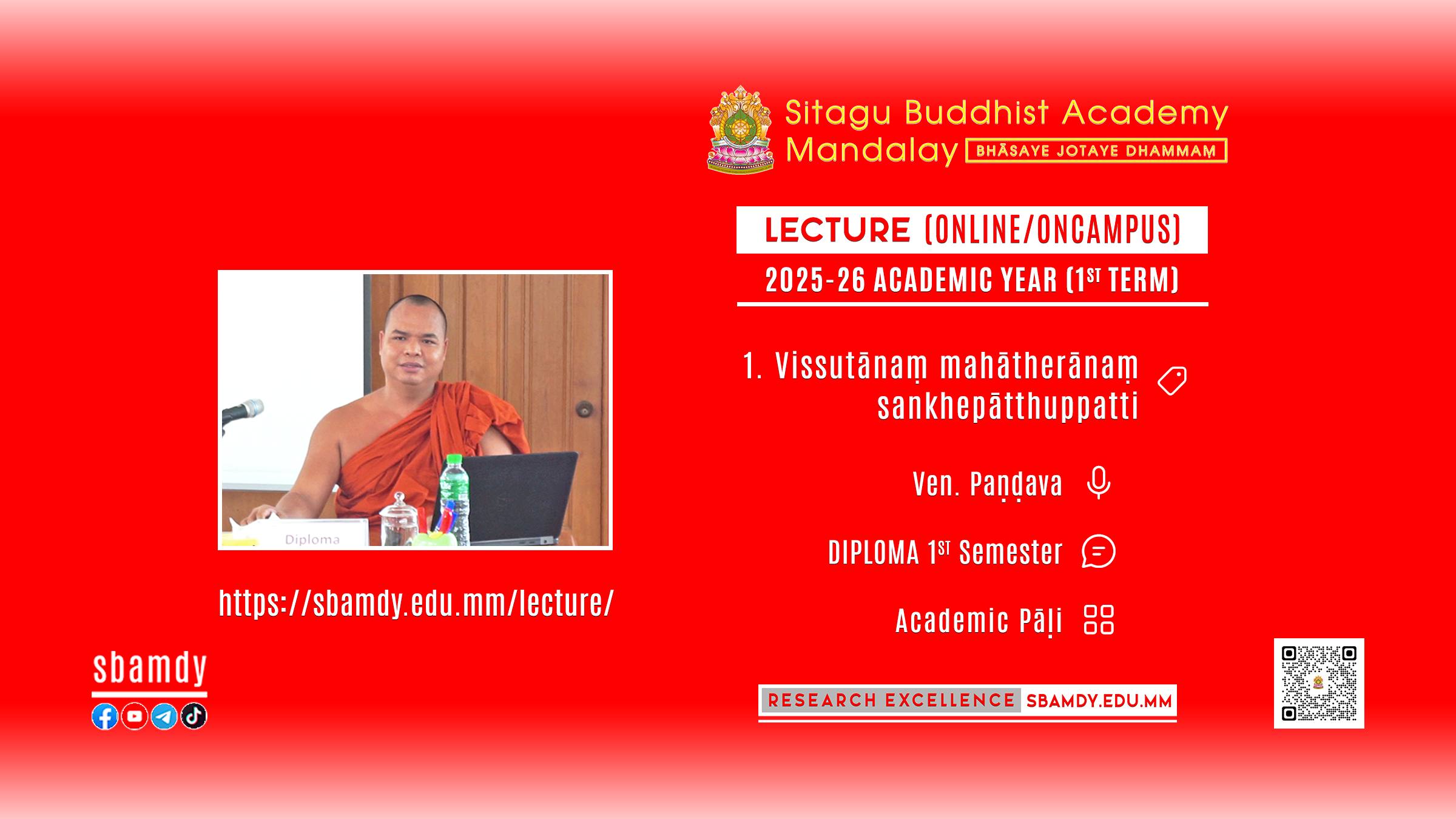 Sitagu Buddhist Academy
Mandalay BHĀSAYE JOTAYE DHAMMAṂ

LECTURE (ONLINE/ONCAMPUS)

2025-26 ACADEMIC YEAR (1ST TERM)

1. Vissutānaṃ mahātherānaṃ sankhepātthuppatti

Ven. Paṇḍava

DIPLOMA 1ST Semester

Academic Pāḷi

Diploma

https://sbamdy.edu.mm/lecture/

sbamdy

RESEARCH EXCELLENCE SBAMDY.EDU.MM